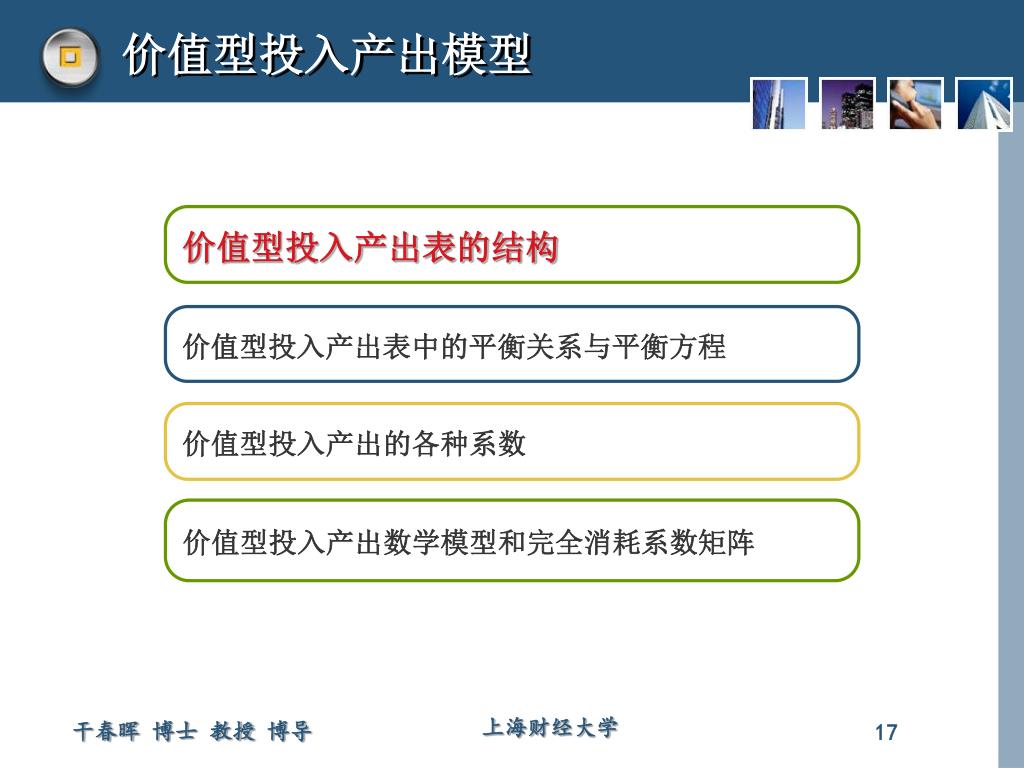 价值型投入产出模型

价值型投入产出表的结构

价值型投入产出表中的平衡关系与平衡方程

价值型投入产出的各种系数

价值型投入产出数学模型和完全消耗系数矩阵

干春晖 博士 教授 博导

上海财经大学

17